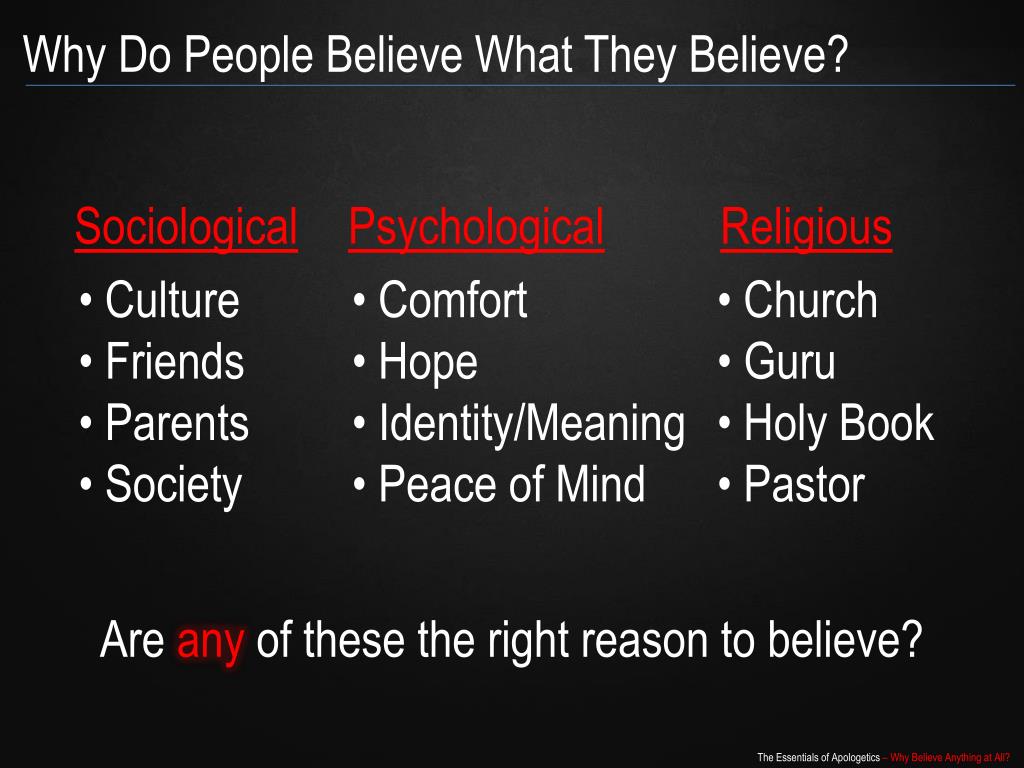 Why Do People Believe What They Believe?

Sociological
• Culture
• Friends
• Parents
• Society

Psychological
• Comfort
• Hope
• Identity/Meaning
• Peace of Mind

Religious
• Church
• Guru
• Holy Book
• Pastor

Are any of these the right reason to believe?

The Essentials of Apologetics – Why Believe Anything at All?